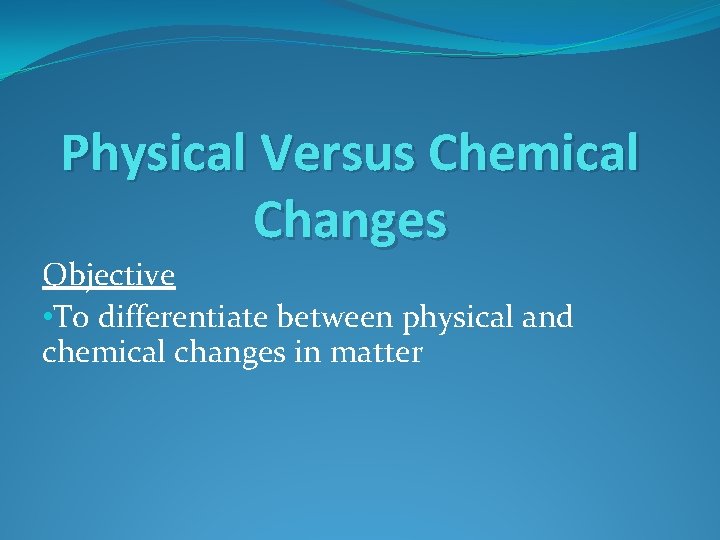 Physical Versus Chemical Changes

Objective

•To differentiate between physical and chemical changes in matter